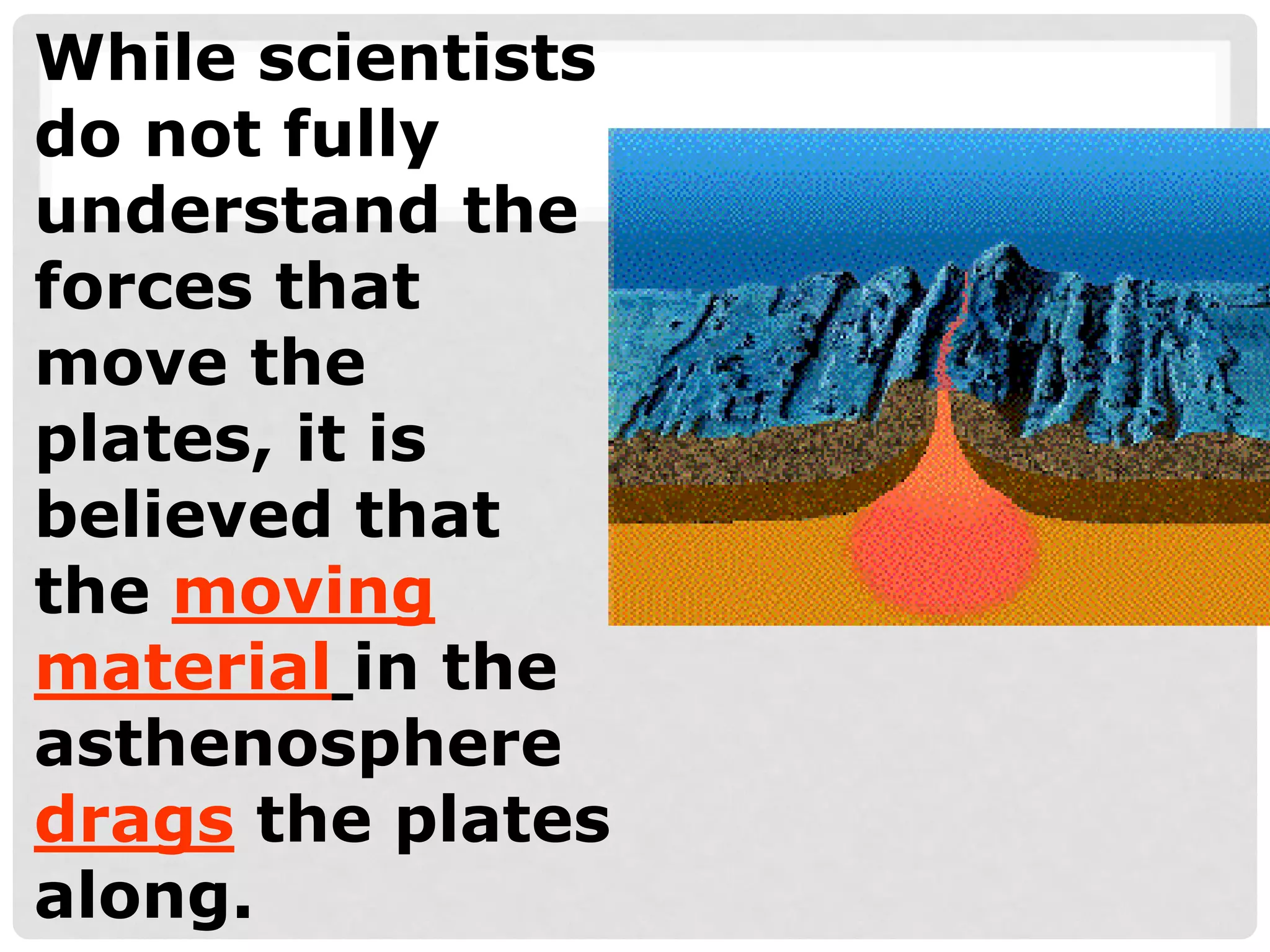 While scientists do not fully understand the forces that move the plates, it is believed that the moving material in the asthenosphere drags the plates along.